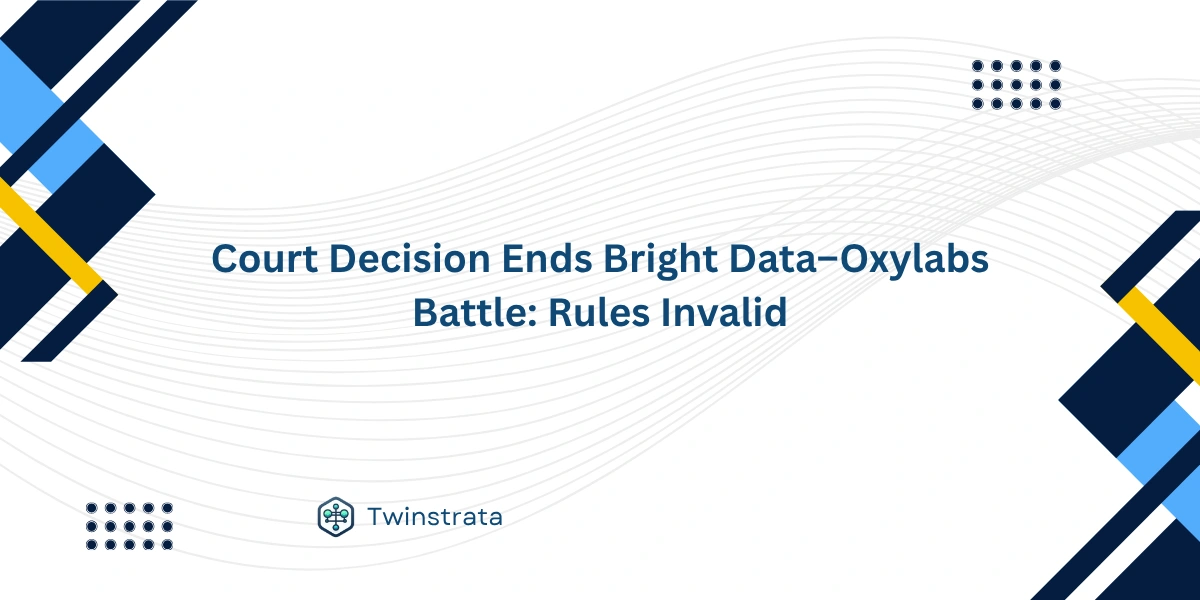 Court Decision Ends Bright Data–Oxylabs Battle: Rules Invalid

Twinstrata